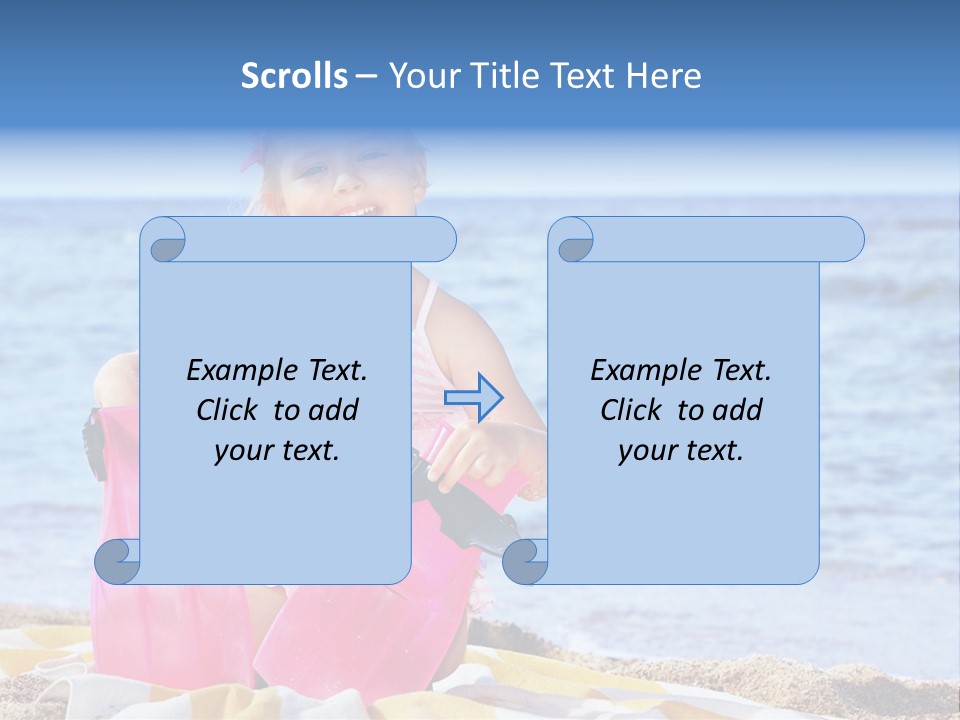 Scrolls – Your Title Text Here

Example Text. Click to add your text.

Example Text. Click to add your text.